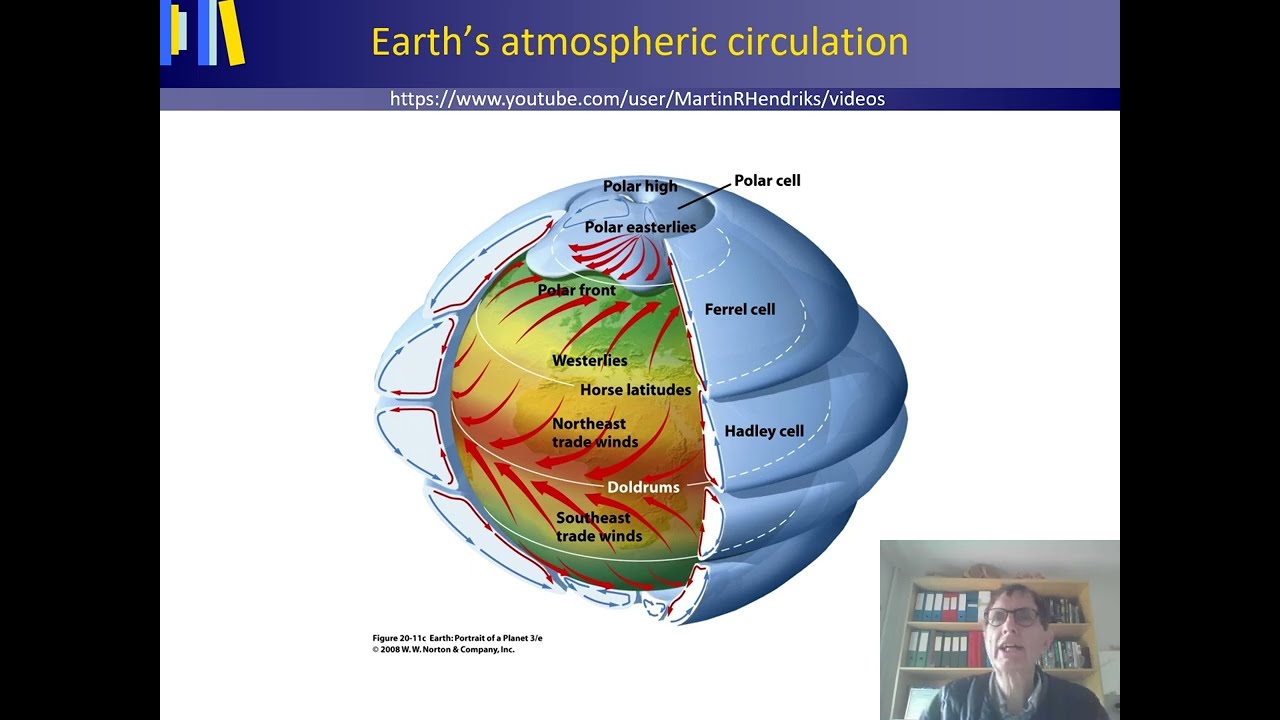 Earth's atmospheric circulation

https://www.youtube.com/user/MartinRHendriks/videos

Polar high

Polar cell

Polar easterlies

Polar front

Ferrel cell

Westerlies

Horse latitudes

Northeast trade winds

Hadley cell

Doldrums

Southeast trade winds

Figure 20-11c Earth: Portrait of a Planet 3/e
© 2008 W. W. Norton & Company, Inc.